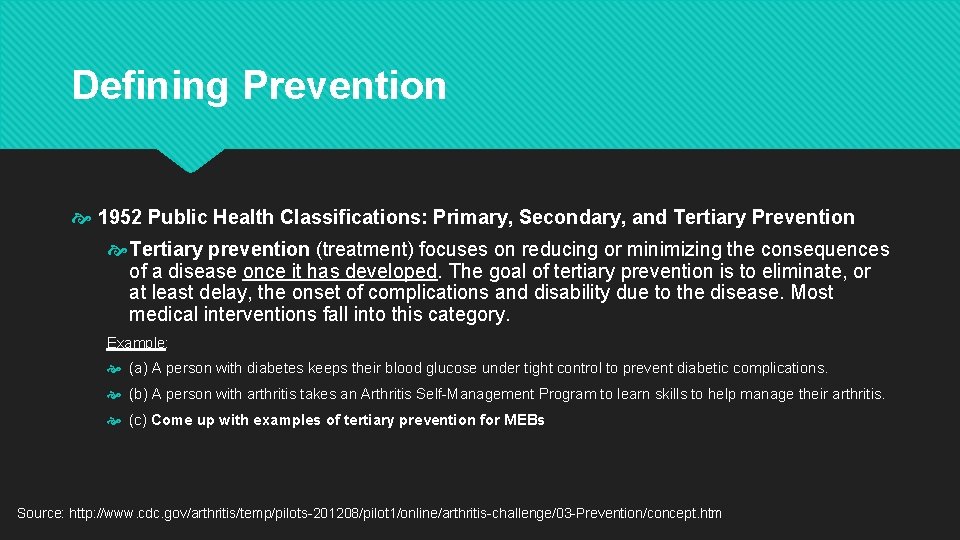 Defining Prevention

1952 Public Health Classifications: Primary, Secondary, and Tertiary Prevention

Tertiary prevention (treatment) focuses on reducing or minimizing the consequences of a disease once it has developed. The goal of tertiary prevention is to eliminate, or at least delay, the onset of complications and disability due to the disease. Most medical interventions fall into this category.

Example:

(a) A person with diabetes keeps their blood glucose under tight control to prevent diabetic complications.

(b) A person with arthritis takes an Arthritis Self-Management Program to learn skills to help manage their arthritis.

(c) Come up with examples of tertiary prevention for MEBs

Source: http://www.cdc.gov/arthritis/temp/pilots-201208/pilot1/online/arthritis-challenge/03-Prevention/concept.htm